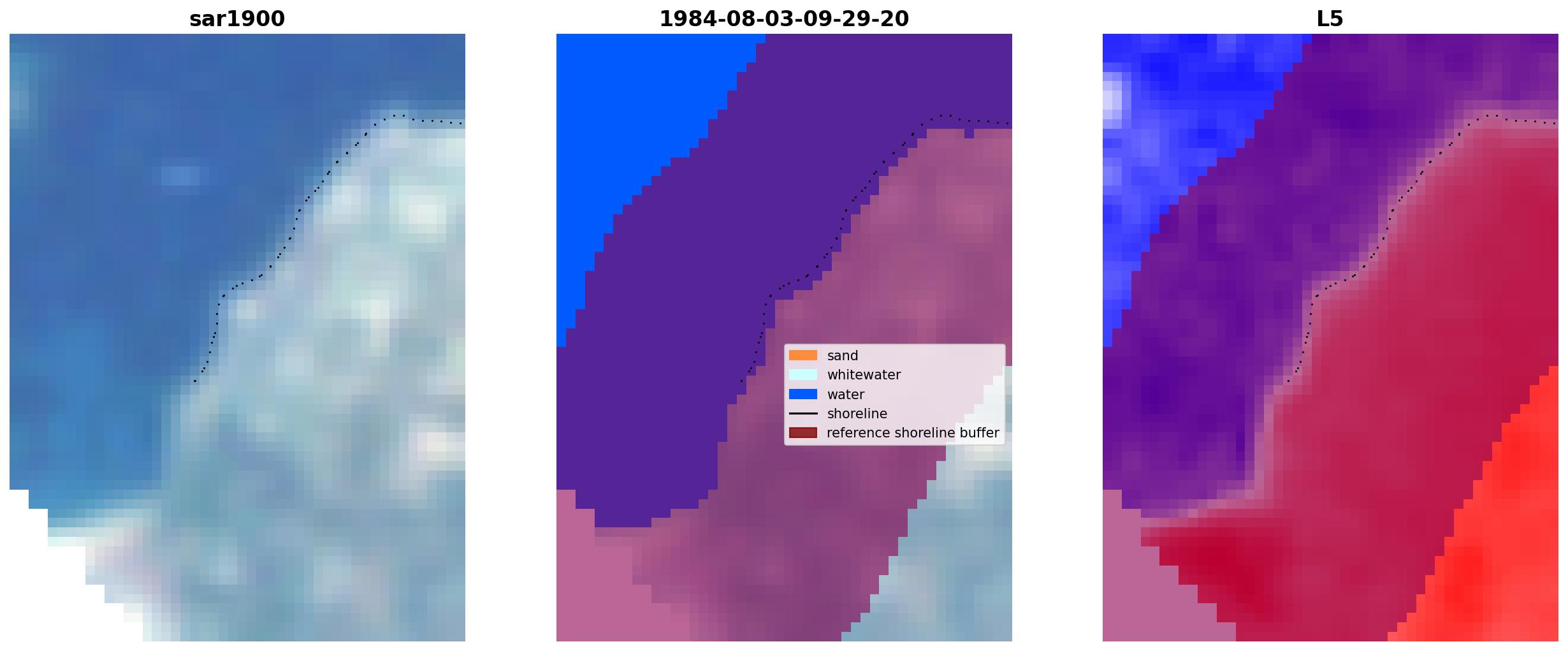 sar1900

1984-08-03-09-29-20

sand
whitewater
water
shoreline
reference shoreline buffer

L5